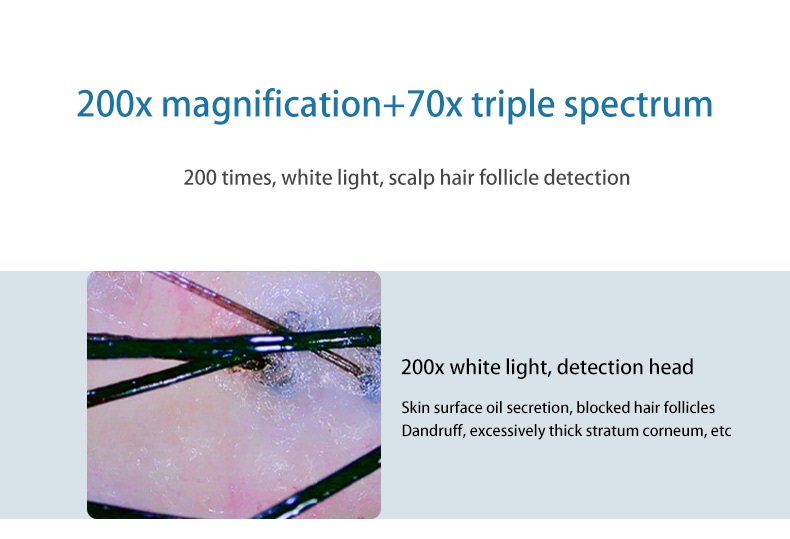 200x magnification+70x triple spectrum

200 times, white light, scalp hair follicle detection

200x white light, detection head

Skin surface oil secretion, blocked hair follicles
Dandruff, excessively thick stratum corneum, etc